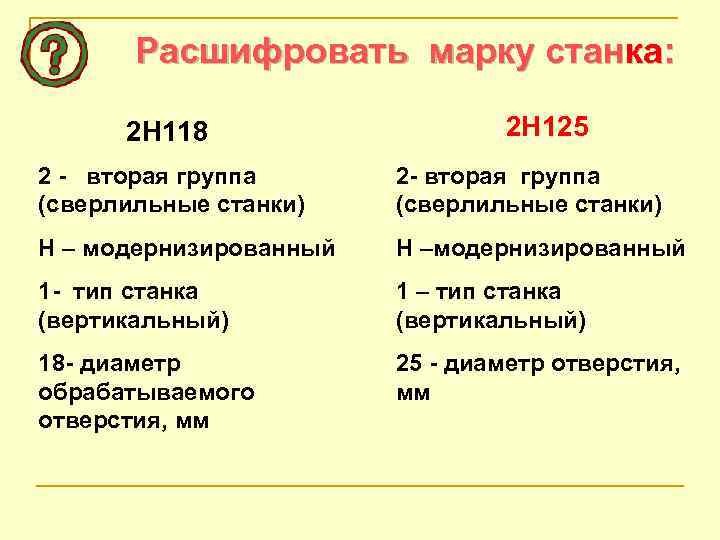 ?

Расшифровать марку станка:

2Н118

2 - вторая группа (сверлильные станки)

Н – модернизированный

1- тип станка (вертикальный)

18- диаметр обрабатываемого отверстия, мм

2Н125

2- вторая группа (сверлильные станки)

Н –модернизированный

1 – тип станка (вертикальный)

25 - диаметр отверстия, мм